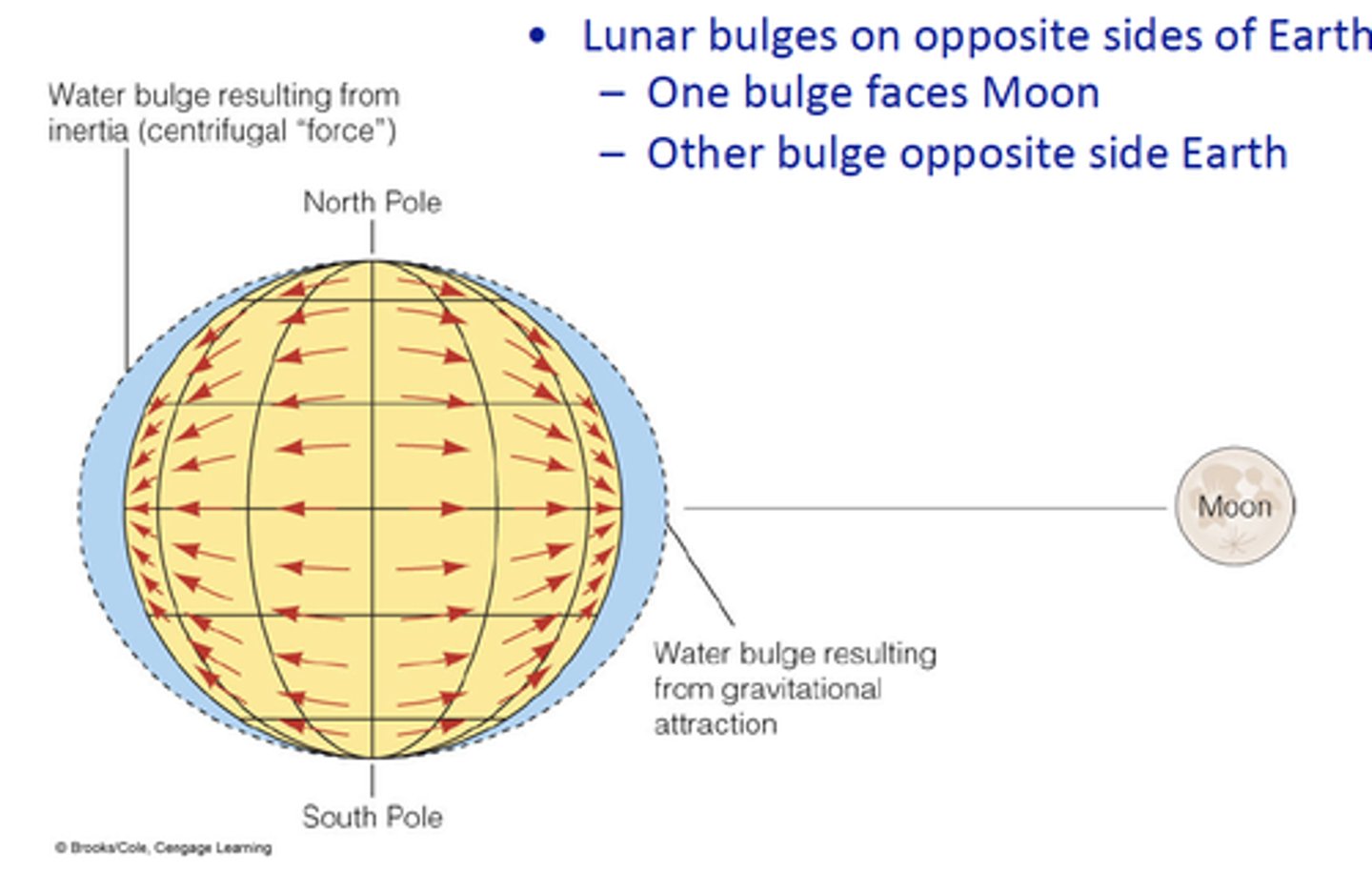 • Lunar bulges on opposite sides of Earth
– One bulge faces Moon
– Other bulge opposite side Earth

Water bulge resulting from inertia (centrifugal "force")

North Pole

Moon

Water bulge resulting from gravitational attraction

South Pole

© Brooks/Cole, Cengage Learning